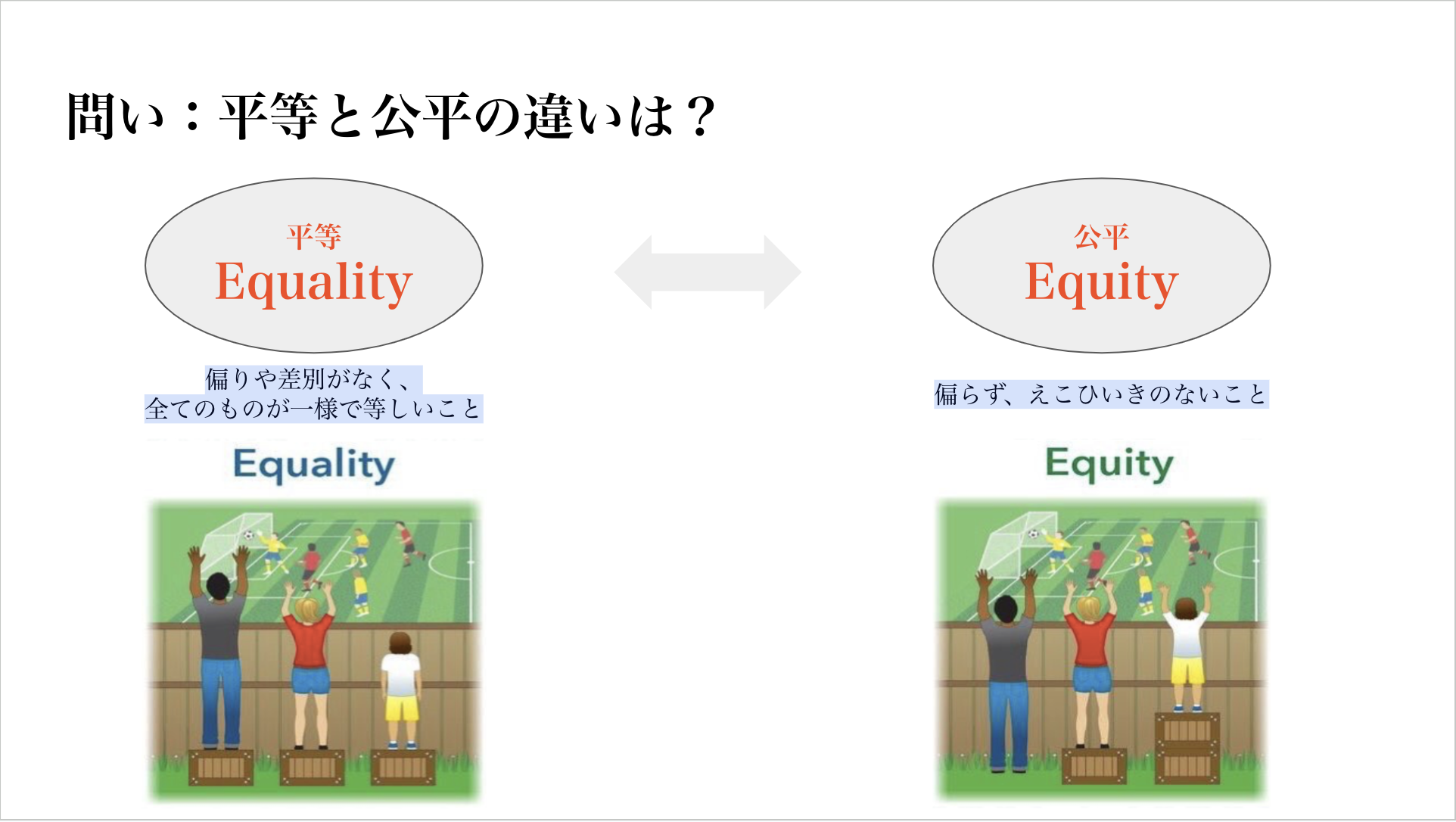 問い：平等と公平の違いは？

平等
Equality

偏りや差別がなく、
全てのものが一様で等しいこと

Equality

公平
Equity

偏らず、えこひいきのないこと

Equity